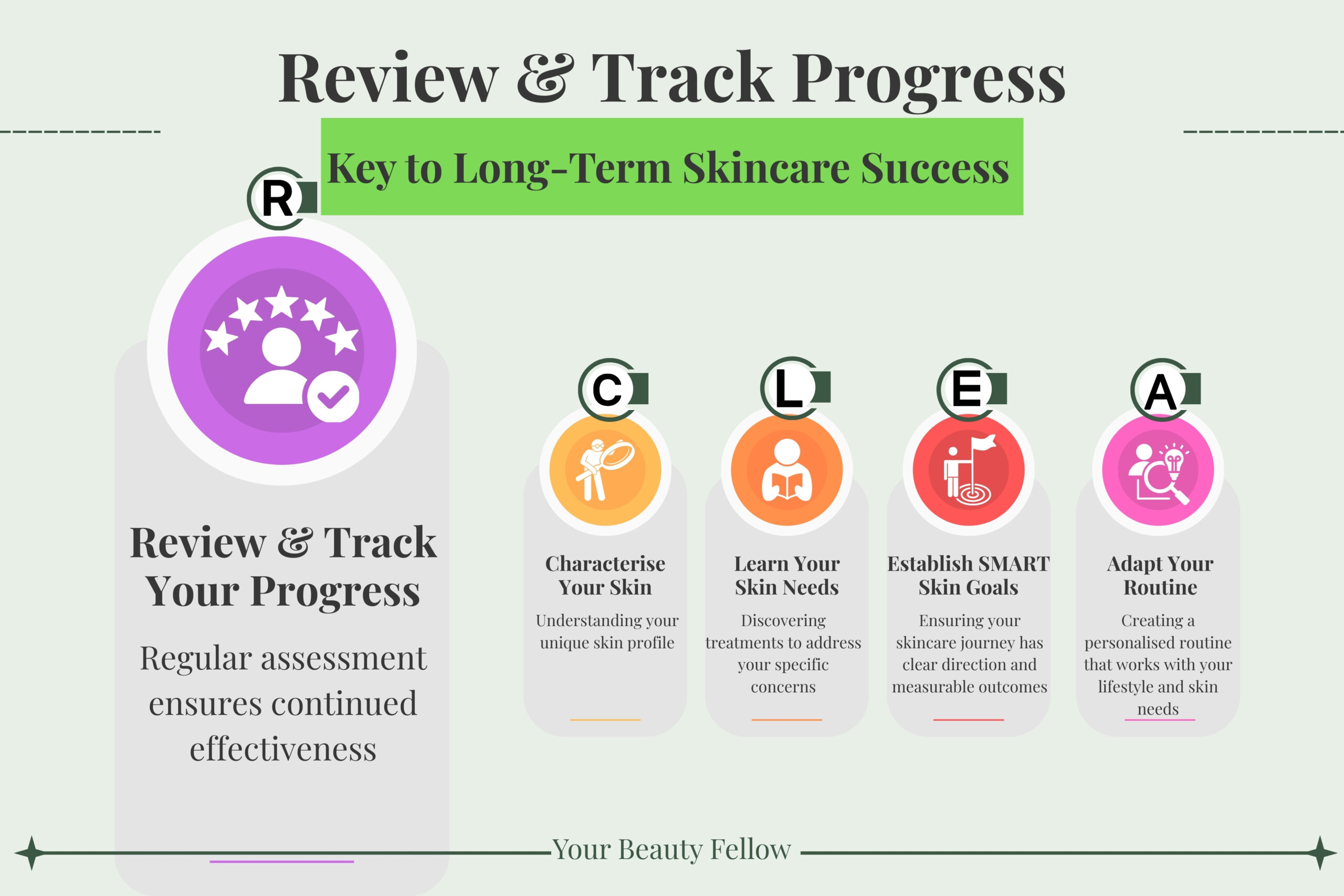 Review & Track Progress

Key to Long-Term Skincare Success

R

Review & Track Your Progress

Regular assessment ensures continued effectiveness

C

Characterise Your Skin

Understanding your unique skin profile

L

Learn Your Skin Needs

Discovering treatments to address your specific concerns

E

Establish SMART Skin Goals

Ensuring your skincare journey has clear direction and measurable outcomes

A

Adapt Your Routine

Creating a personalised routine that works with your lifestyle and skin needs

Your Beauty Fellow